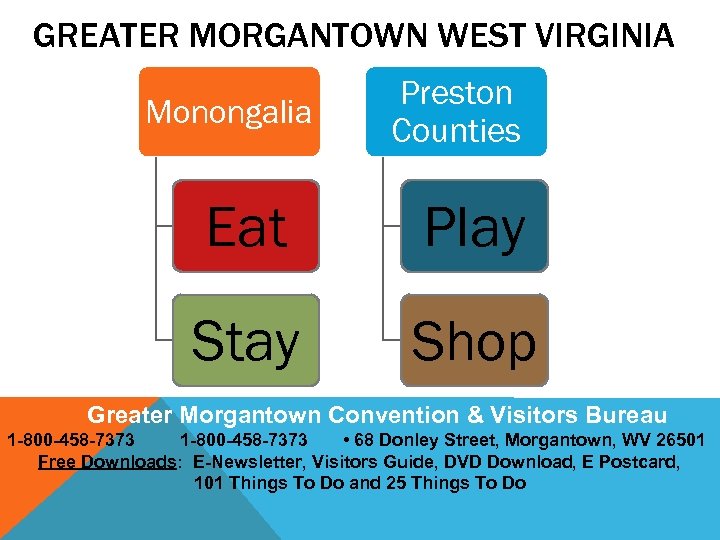 GREATER MORGANTOWN WEST VIRGINIA

Monongalia

Eat

Stay

Preston Counties

Play

Shop

Greater Morgantown Convention & Visitors Bureau

1-800-458-7373 1-800-458-7373 • 68 Donley Street, Morgantown, WV 26501

Free Downloads: E-Newsletter, Visitors Guide, DVD Download, E Postcard, 101 Things To Do and 25 Things To Do